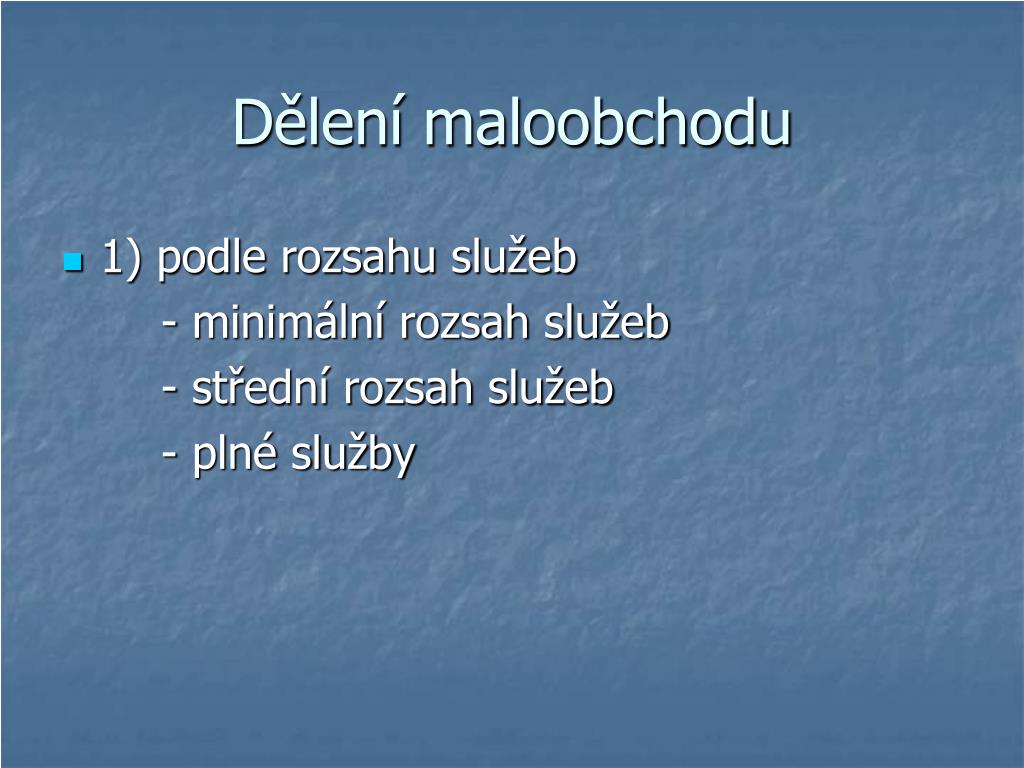 Dělení maloobchodu

1) podle rozsahu služeb
- minimální rozsah služeb
- střední rozsah služeb
- plné služby